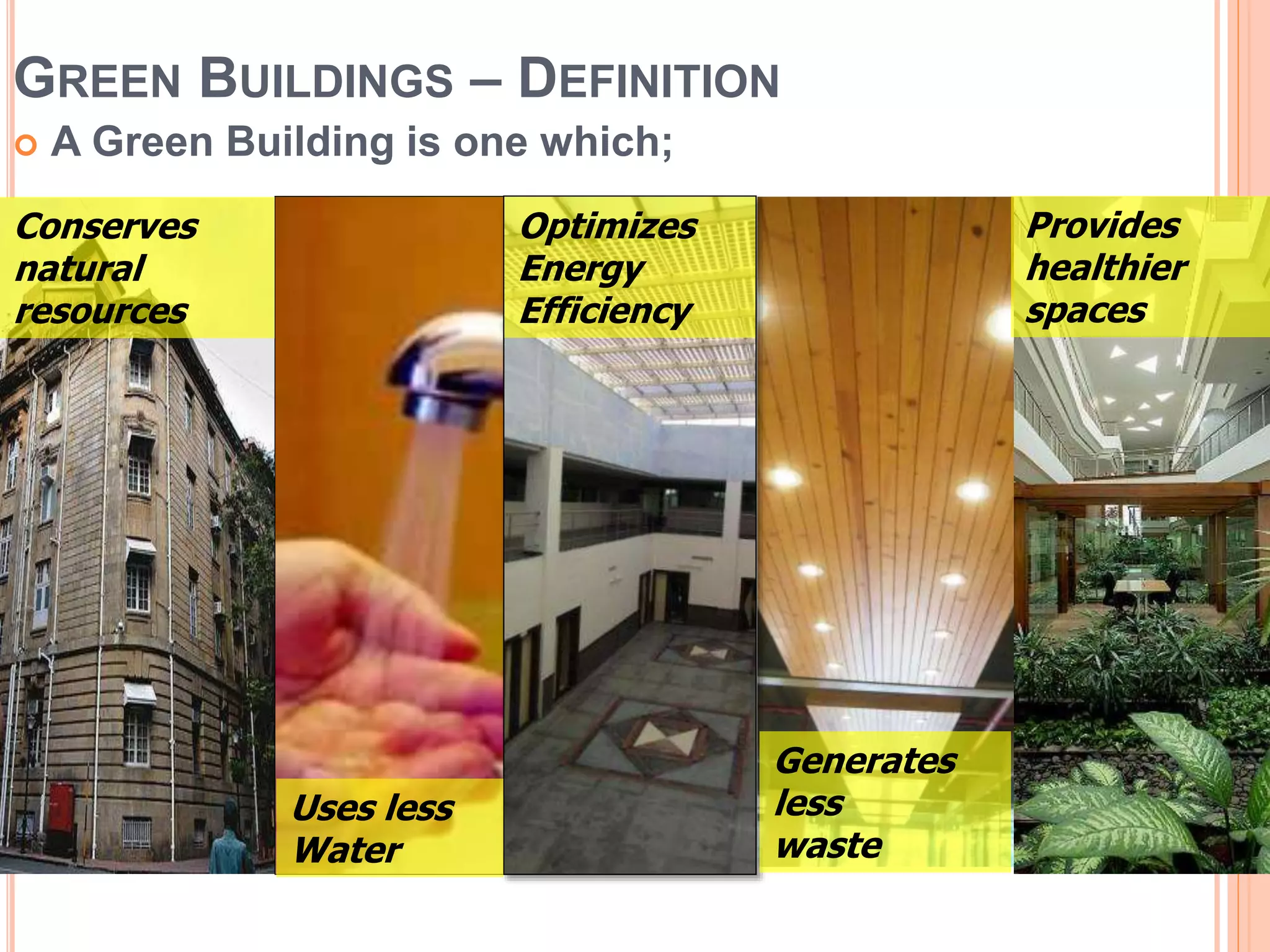 GREEN BUILDINGS – DEFINITION

A Green Building is one which;

Conserves natural resources

Uses less Water

Optimizes Energy Efficiency

Generates less waste

Provides healthier spaces